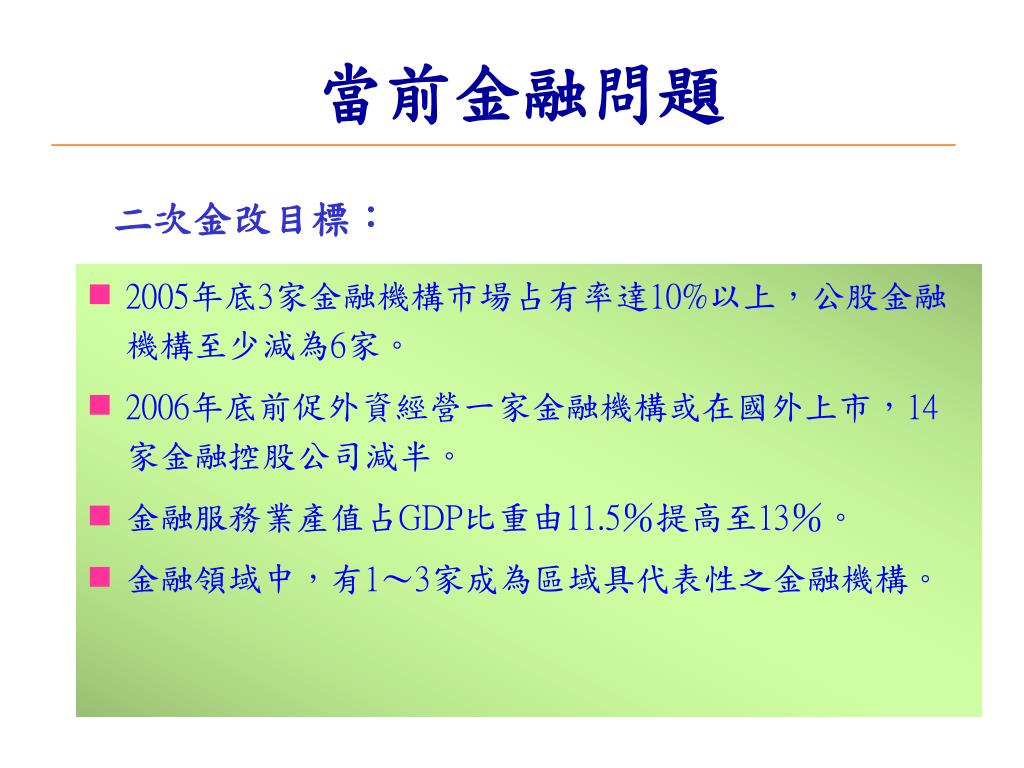 當前金融問題

二次金改目標：

■ 2005年底3家金融機構市場占有率達10%以上，公股金融機構至少減為6家。

■ 2006年底前促外資經營一家金融機構或在國外上市，14家金融控股公司減半。

■ 金融服務業產值占GDP比重由11.5%提高至13%。

■ 金融領域中，有1～3家成為區域具代表性之金融機構。